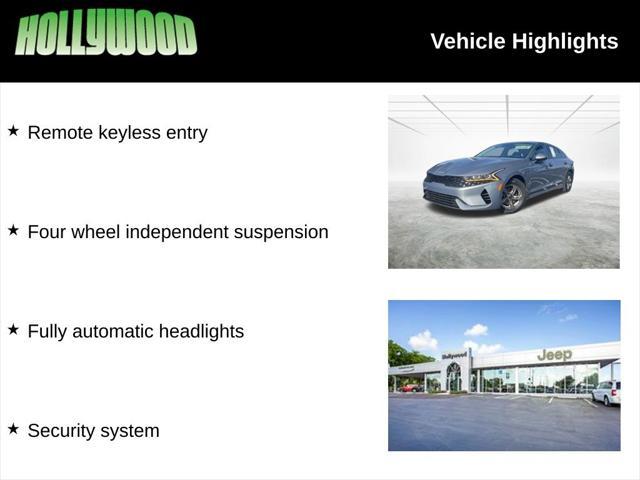 HOLLYWOOD

Vehicle Highlights

★ Remote keyless entry

★ Four wheel independent suspension

★ Fully automatic headlights

★ Security system

Hollywood

Jeep